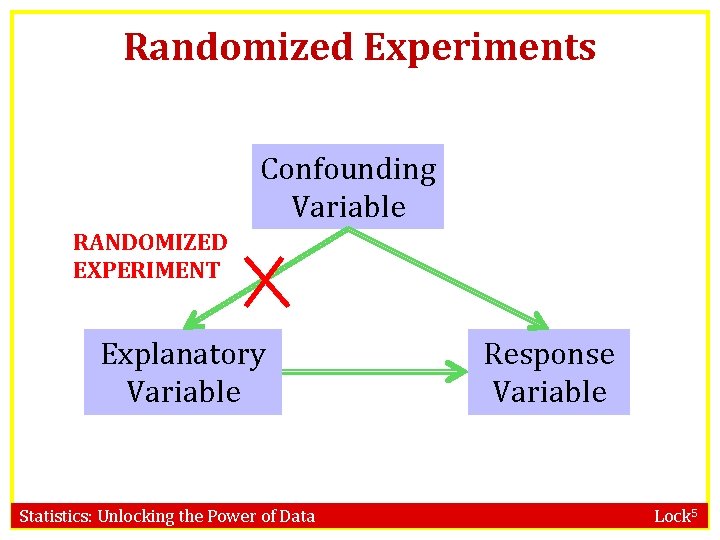 Randomized Experiments

Confounding Variable

RANDOMIZED EXPERIMENT

Explanatory Variable

Response Variable

Statistics: Unlocking the Power of Data

Lock$^5$